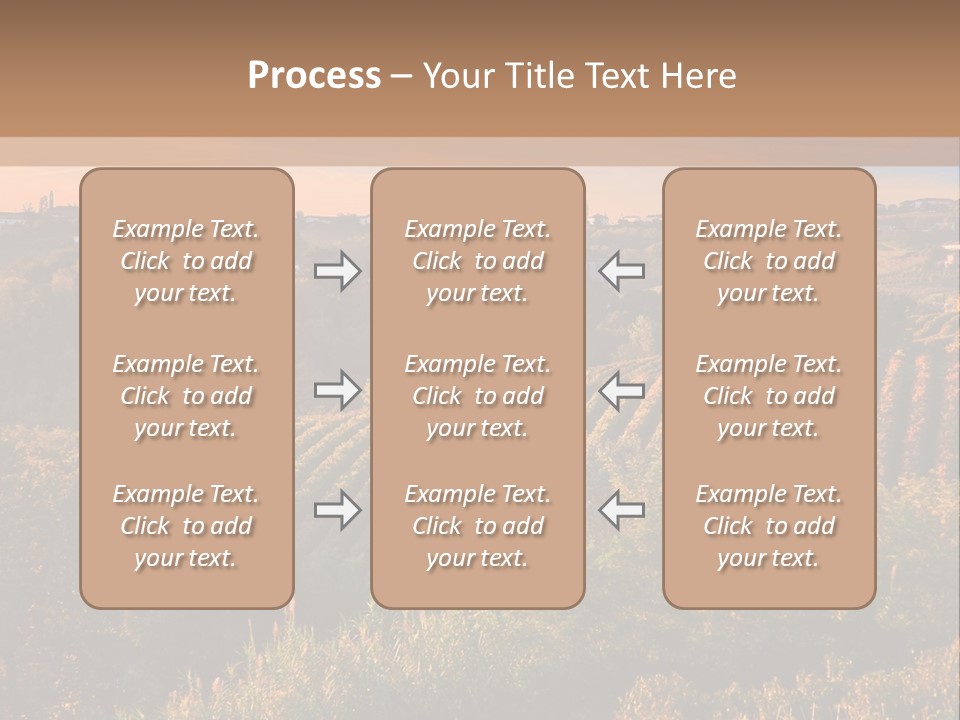 Process – Your Title Text Here

Example Text. Click to add your text.

Example Text. Click to add your text.

Example Text. Click to add your text.

Example Text. Click to add your text.

Example Text. Click to add your text.

Example Text. Click to add your text.

Example Text. Click to add your text.

Example Text. Click to add your text.

Example Text. Click to add your text.